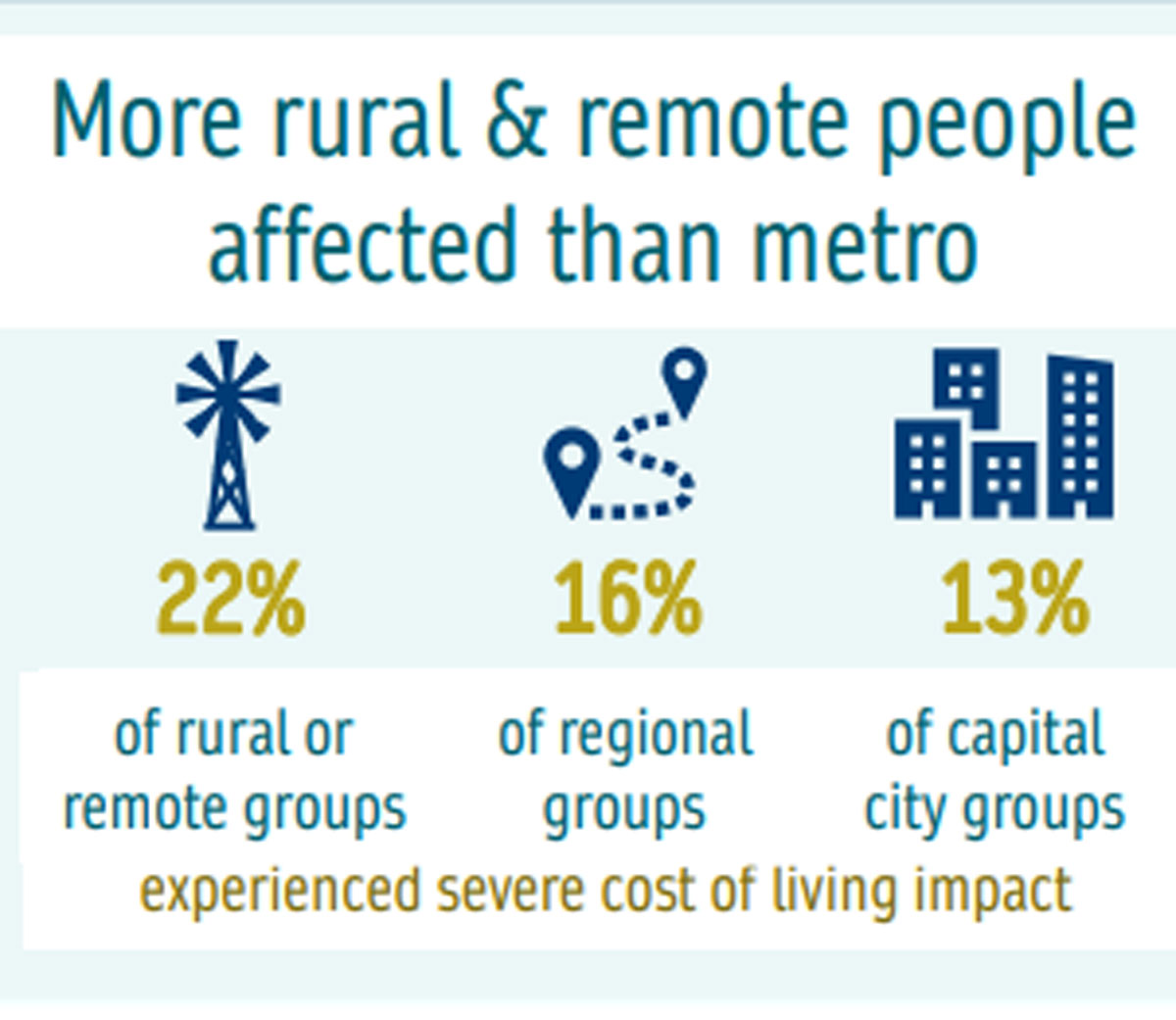 More rural & remote people affected than metro

22%

of rural or remote groups

16%

of regional groups

13%

of capital city groups

experienced severe cost of living impact